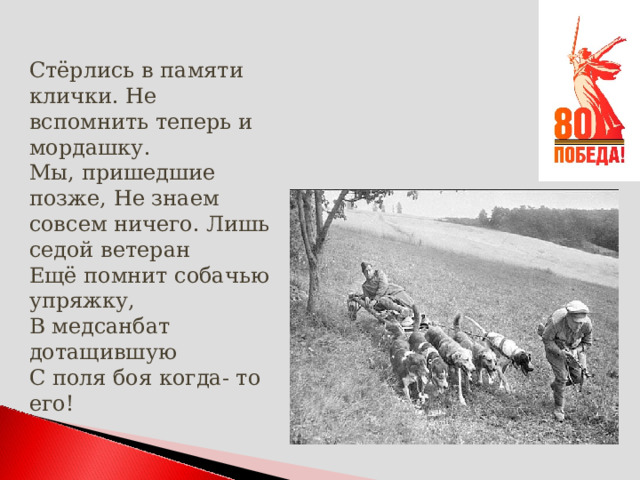 Стёрлись в памяти клички. Не вспомнить теперь и мордашку.
Мы, пришедшие позже, Не знаем совсем ничего. Лишь седой ветеран
Ещё помнит собачью упряжку,
В медсанбат дотащившую
С поля боя когда- то его!

80
ПОБЕДА!